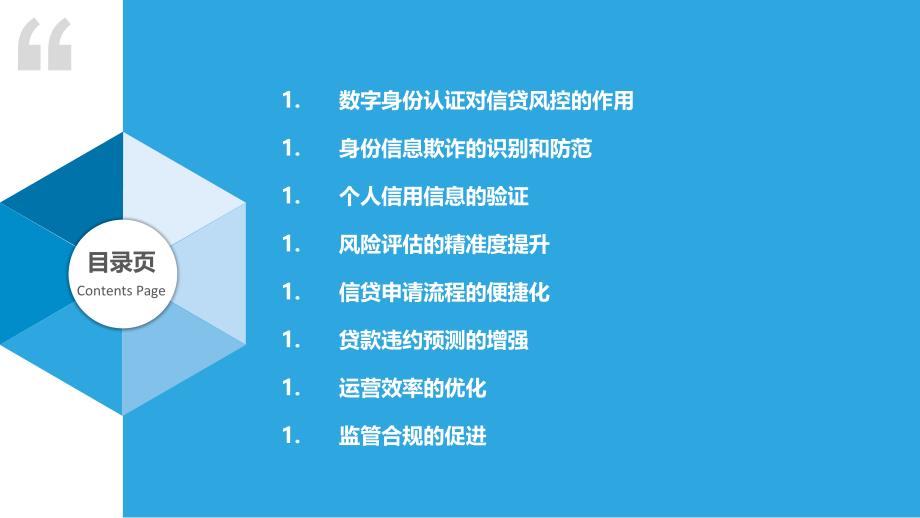 “

目录页
Contents Page

1. 数字身份认证对信贷风控的作用

1. 身份信息欺诈的识别和防范

1. 个人信用信息的验证

1. 风险评估的精准度提升

1. 信贷申请流程的便捷化

1. 贷款违约预测的增强

1. 运营效率的优化

1. 监管合规的促进